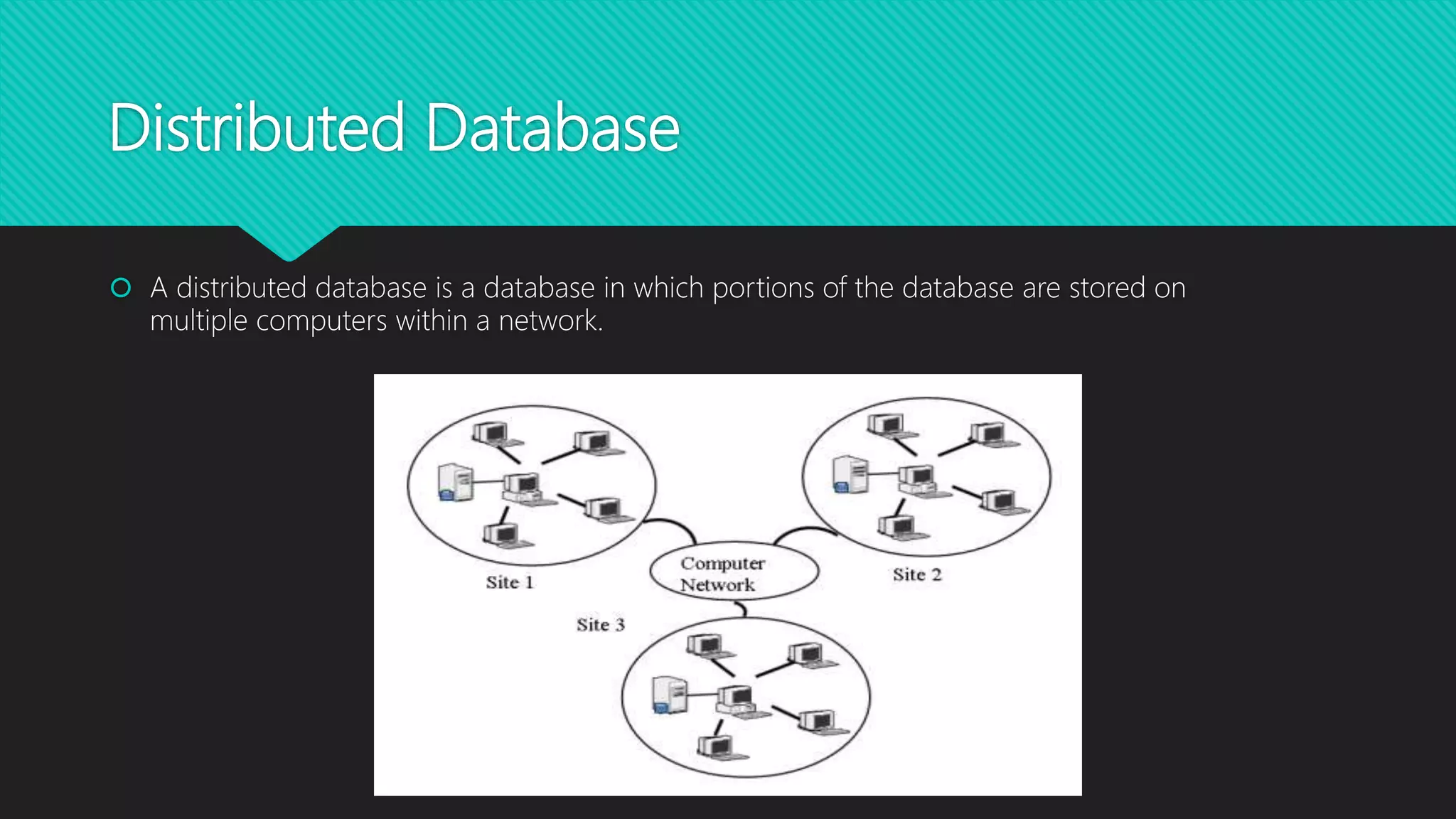 Distributed Database

A distributed database is a database in which portions of the database are stored on multiple computers within a network.

Site 1

Computer Network

Site 2

Site 3